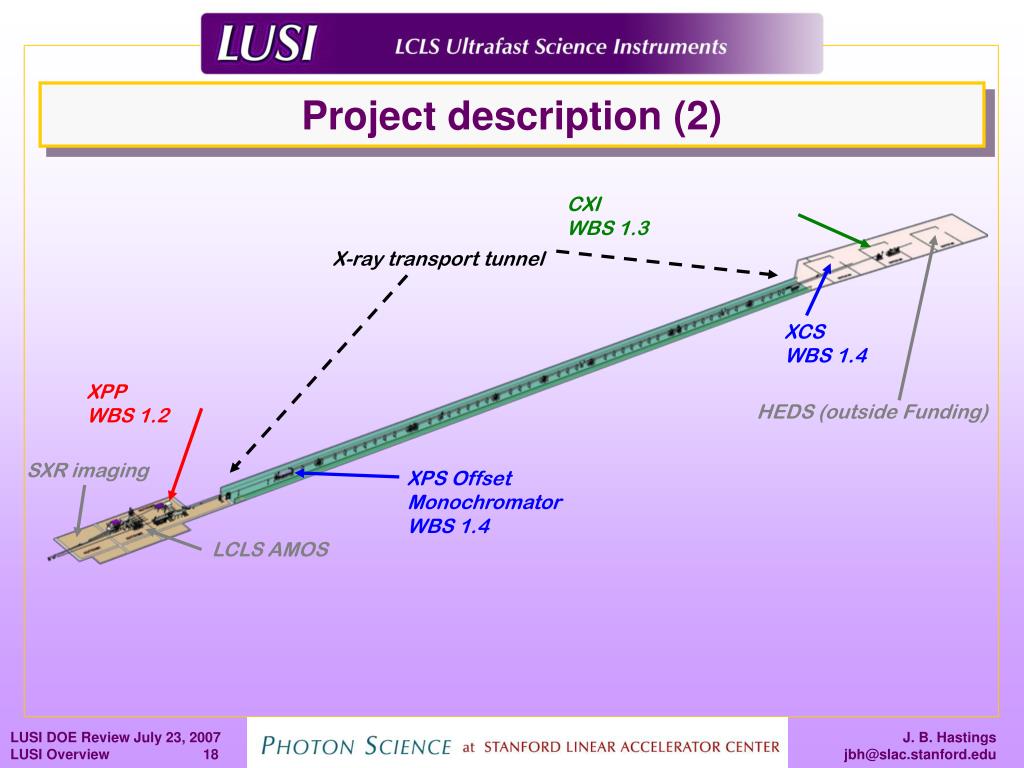 LUSI LCLS Ultrafast Science Instruments

Project description (2)

CXI
WBS 1.3

X-ray transport tunnel

XCS
WBS 1.4

XPP
WBS 1.2

HEDS (outside Funding)

SXR imaging

XPS Offset Monochromator WBS 1.4

LCLS AMOS

LUSI DOE Review July 23, 2007
LUSI Overview 18

PHOTON SCIENCE at STANFORD LINEAR ACCELERATOR CENTER

J. B. Hastings
jbh@slac.stanford.edu